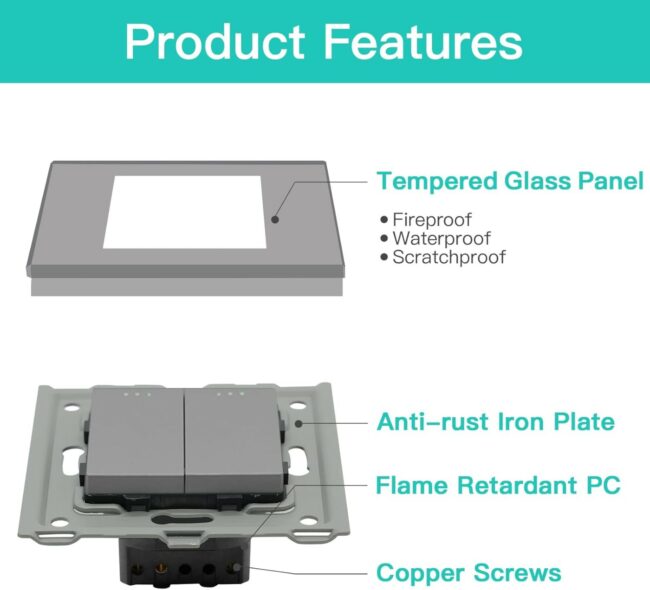 Product Features

Tempered Glass Panel

• Fireproof
• Waterproof
• Scratchproof

Anti-rust Iron Plate

Flame Retardant PC

Copper Screws